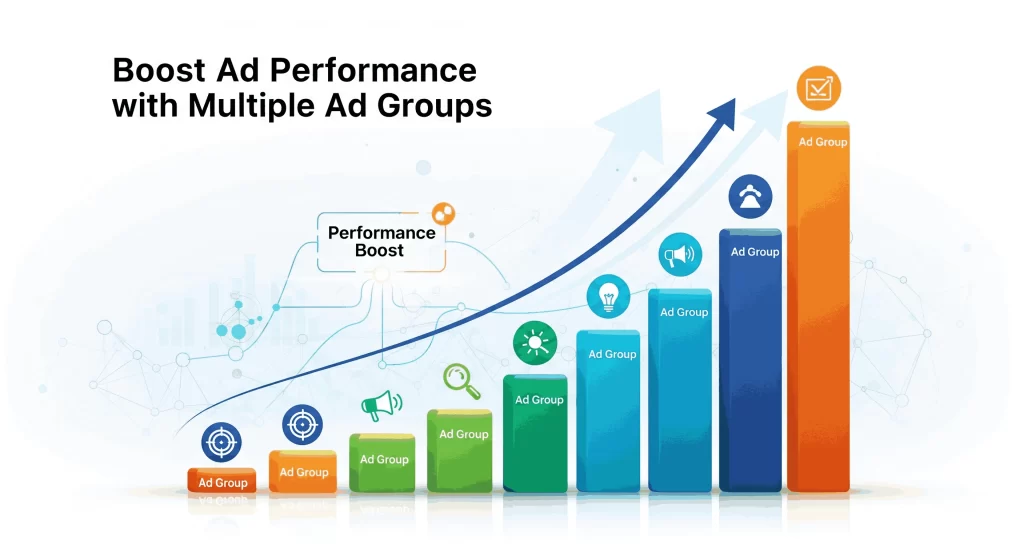 Boost Ad Performance with Multiple Ad Groups

Performance Boost

Ad Group

Ad Group

Ad Group

Ad Group

Ad Group

Ad Group

Ad Group

Ad Group

Ad Group